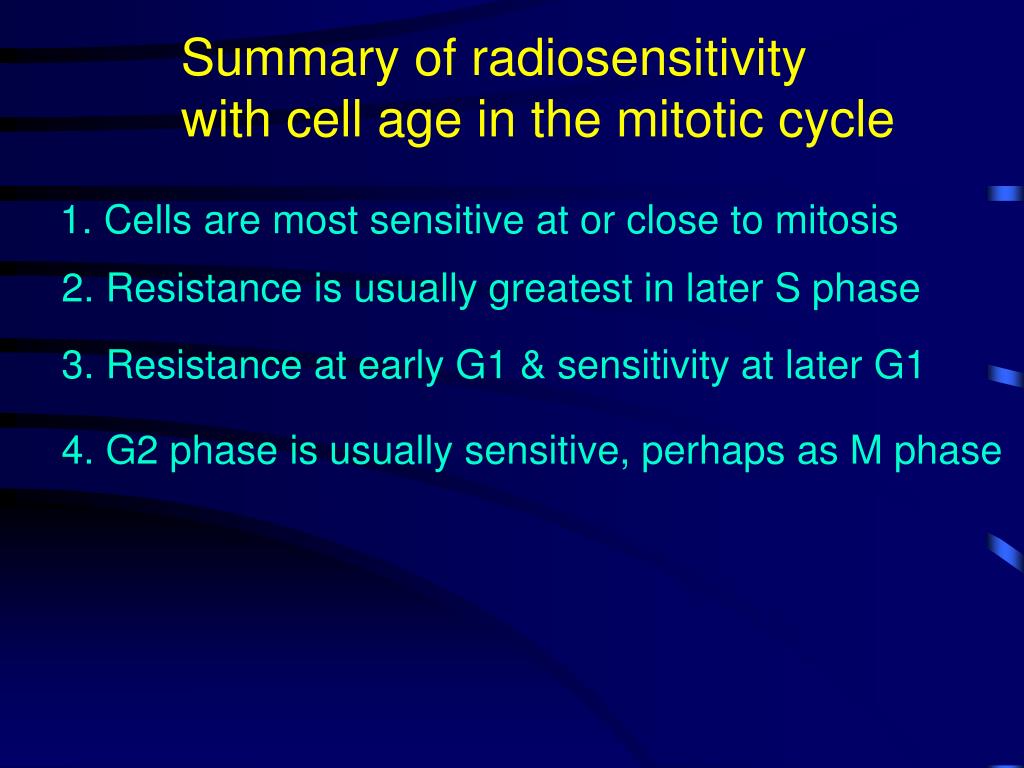 Summary of radiosensitivity with cell age in the mitotic cycle

1. Cells are most sensitive at or close to mitosis

2. Resistance is usually greatest in later S phase

3. Resistance at early G1 & sensitivity at later G1

4. G2 phase is usually sensitive, perhaps as M phase